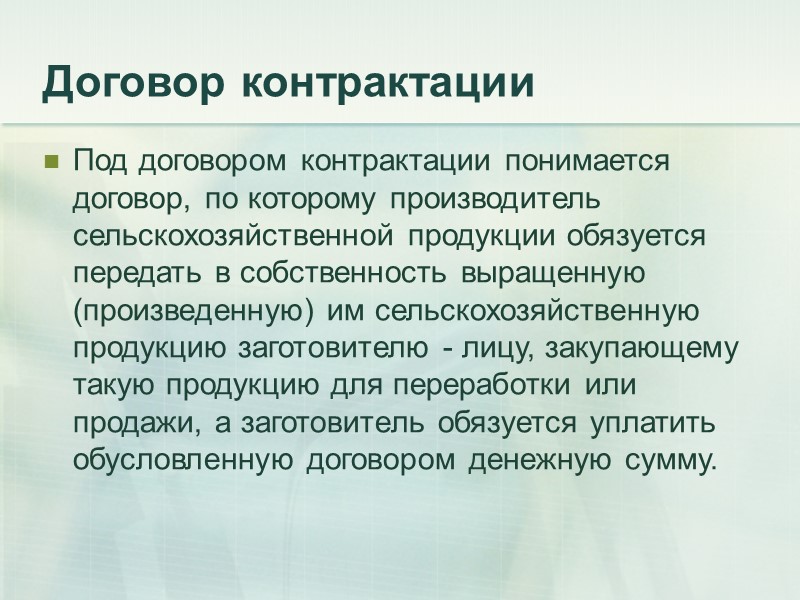 Договор контрактации

Под договором контрактации понимается договор, по которому производитель сельскохозяйственной продукции обязуется передать в собственность выращенную (произведенную) им сельскохозяйственную продукцию заготовителю - лицу, закупающему такую продукцию для переработки или продажи, а заготовитель обязуется уплатить обусловленную договором денежную сумму.